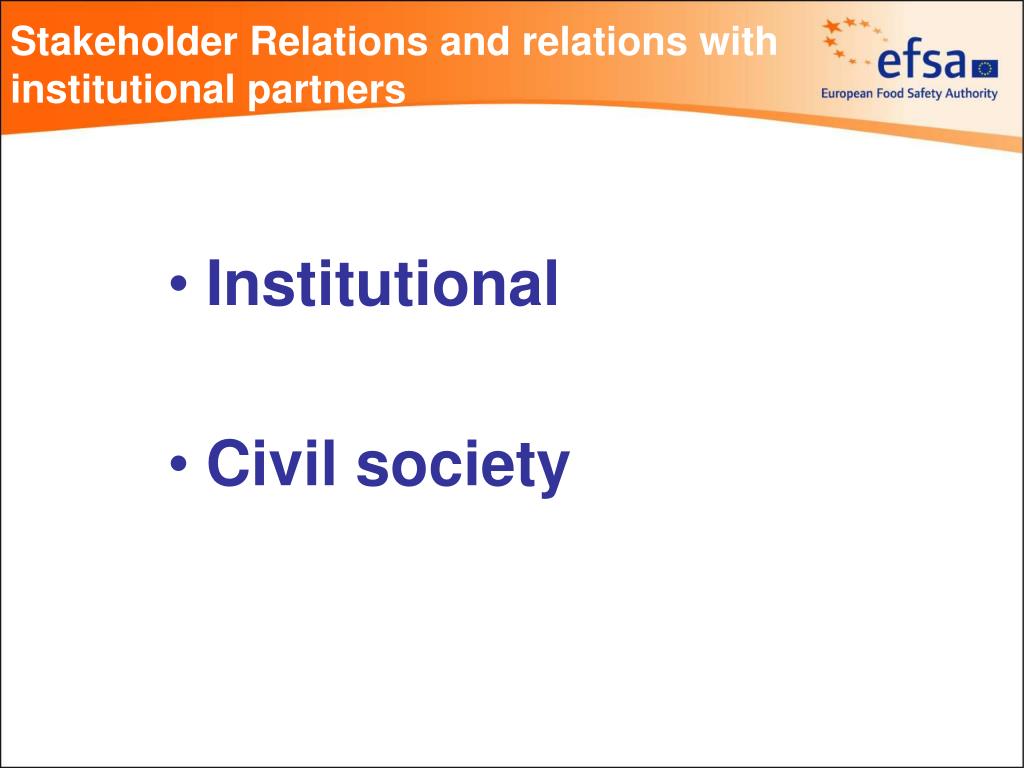 Stakeholder Relations and relations with institutional partners

efsa
European Food Safety Authority

• Institutional

• Civil society